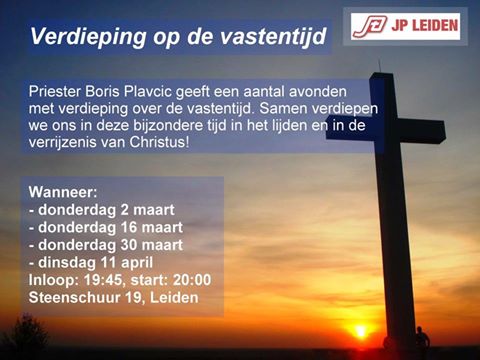 Verdieping op de vastentijd

JP LEIDEN

Priester Boris Plavcic geeft een aantal avonden met verdieping over de vastentijd. Samen verdiepen we ons in deze bijzondere tijd in het lijden en in de verrijzenis van Christus!

Wanneer:
- donderdag 2 maart
- donderdag 16 maart
- donderdag 30 maart
- dinsdag 11 april
Inloop: 19:45, start: 20:00
Steenschuur 19, Leiden